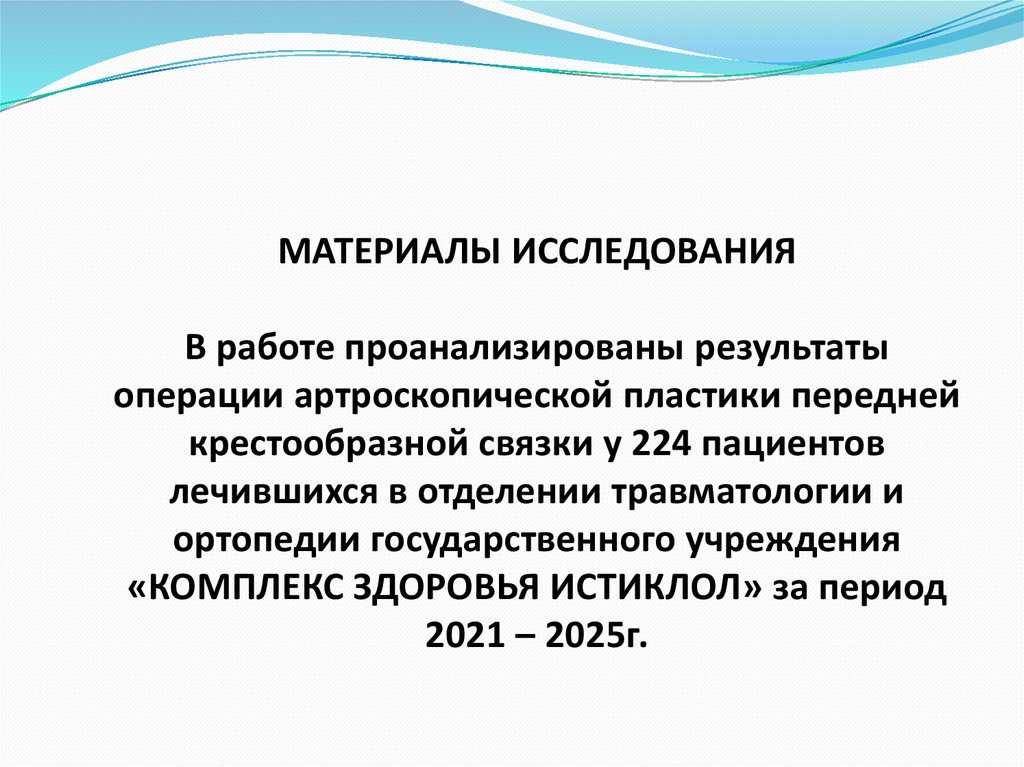 МАТЕРИАЛЫ ИССЛЕДОВАНИЯ

В работе проанализированы результаты операции артроскопической пластики передней крестообразной связки у 224 пациентов лечившихся в отделении травматологии и ортопедии государственного учреждения «КОМПЛЕКС ЗДОРОВЬЯ ИСТИКЛОЛ» за период 2021 – 2025г.